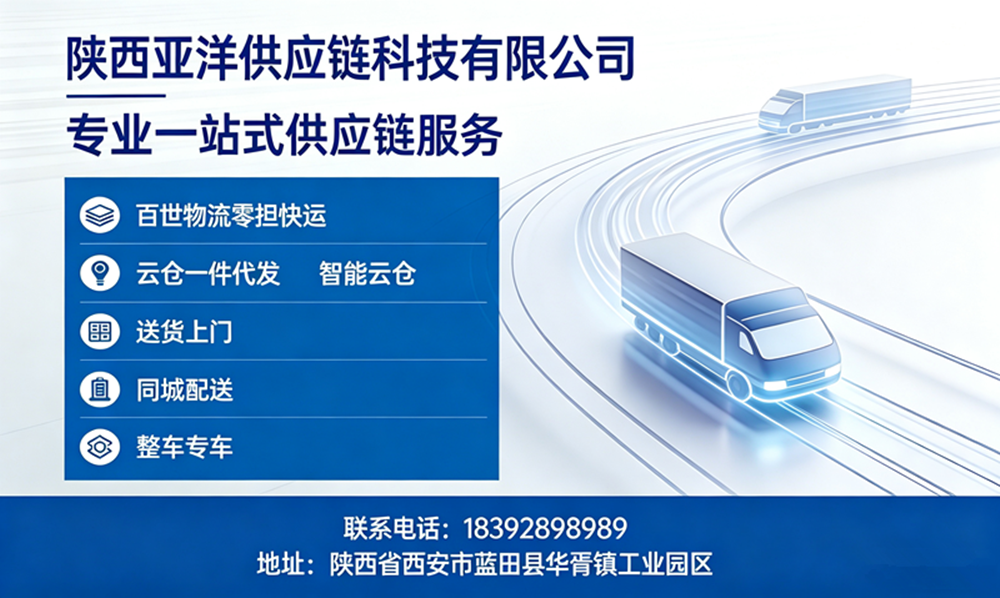 陕西亚洋供应链科技有限公司

专业一站式供应链服务

百世物流零担快运

云仓一件代发　智能云仓

送货上门

同城配送

整车专车

联系电话：18392898989
地址：陕西省西安市蓝田县华胥镇工业园区